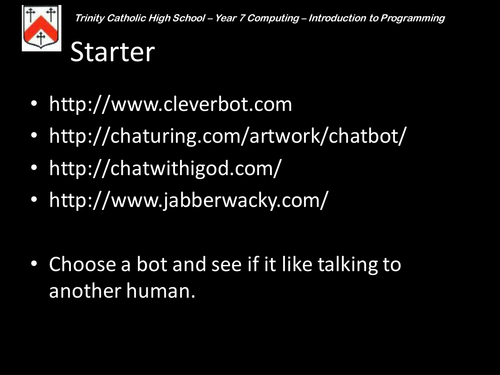 Trinity Catholic High School – Year 7 Computing – Introduction to Programming

Starter

• http://www.cleverbot.com
• http://chaturing.com/artwork/chatbot/
• http://chatwithigod.com/
• http://www.jabberwacky.com/

• Choose a bot and see if it like talking to another human.